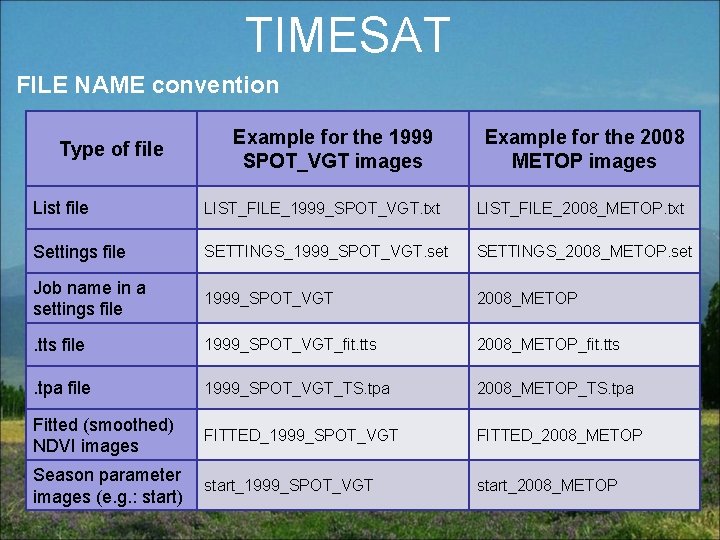 TIMESAT

FILE NAME convention

| Type of file | Example for the 1999 SPOT_VGT images | Example for the 2008 METOP images |
|---|---|---|
| List file | LIST_FILE_1999_SPOT_VGT.txt | LIST_FILE_2008_METOP.txt |
| Settings file | SETTINGS_1999_SPOT_VGT.set | SETTINGS_2008_METOP.set |
| Job name in a settings file | 1999_SPOT_VGT | 2008_METOP |
| .tts file | 1999_SPOT_VGT_fit.tts | 2008_METOP_fit.tts |
| .tpa file | 1999_SPOT_VGT_TS.tpa | 2008_METOP_TS.tpa |
| Fitted (smoothed) NDVI images | FITTED_1999_SPOT_VGT | FITTED_2008_METOP |
| Season parameter images (e.g.: start) | start_1999_SPOT_VGT | start_2008_METOP |